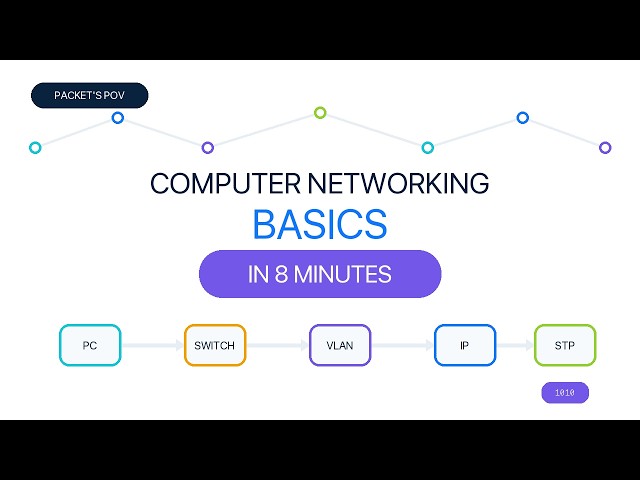 PACKET'S POV

COMPUTER NETWORKING
BASICS

IN 8 MINUTES

PC
SWITCH
VLAN
IP
STP

1010